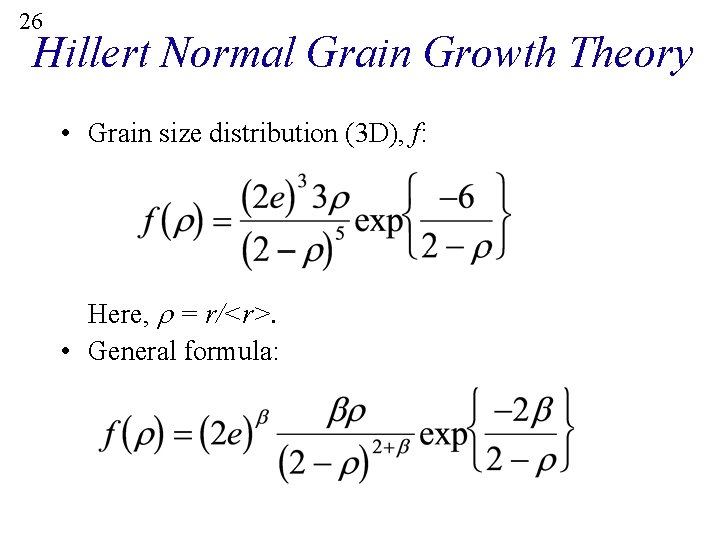 26

Hillert Normal Grain Growth Theory

• Grain size distribution (3D), $f$:

$f(\rho) = \frac{(2e)^3 3\rho}{(2-\rho)^5} \exp\left\{\frac{-6}{2-\rho}\right\}$

Here, $\rho = r/<r>$.

• General formula:

$f(\rho) = (2e)^\beta \frac{\beta\rho}{(2-\rho)^{2+\beta}} \exp\left\{\frac{-2\beta}{2-\rho}\right\}$